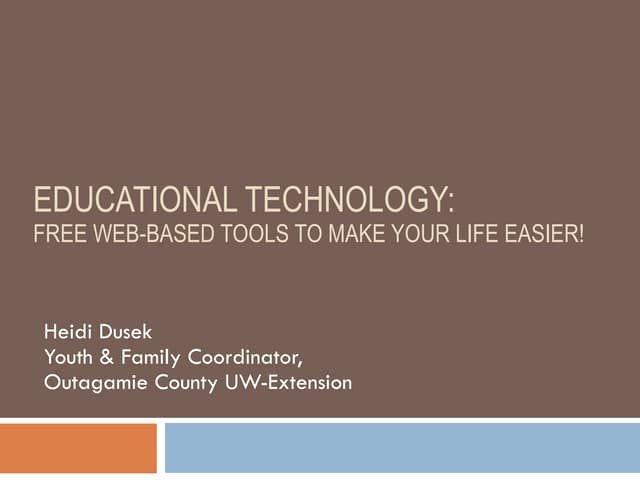 EDUCATIONAL TECHNOLOGY:
FREE WEB-BASED TOOLS TO MAKE YOUR LIFE EASIER!

Heidi Dusek
Youth & Family Coordinator,
Outagamie County UW-Extension